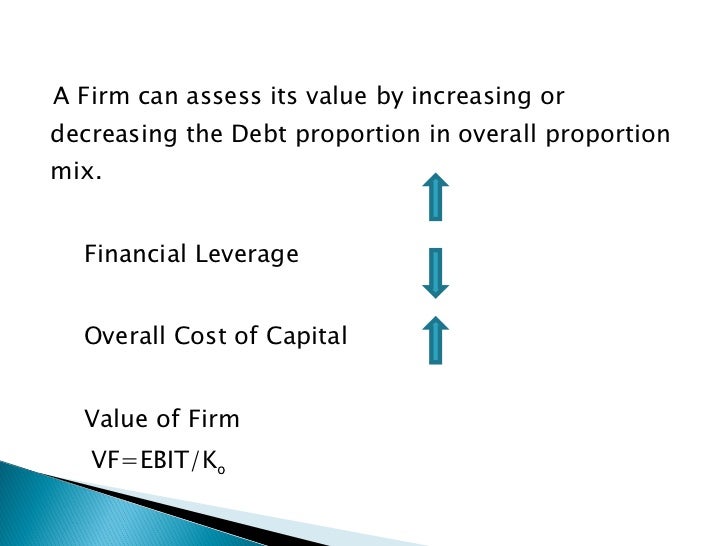 A Firm can assess its value by increasing or decreasing the Debt proportion in overall proportion mix.

Financial Leverage

Overall Cost of Capital

Value of Firm

$VF=EBIT/K_o$